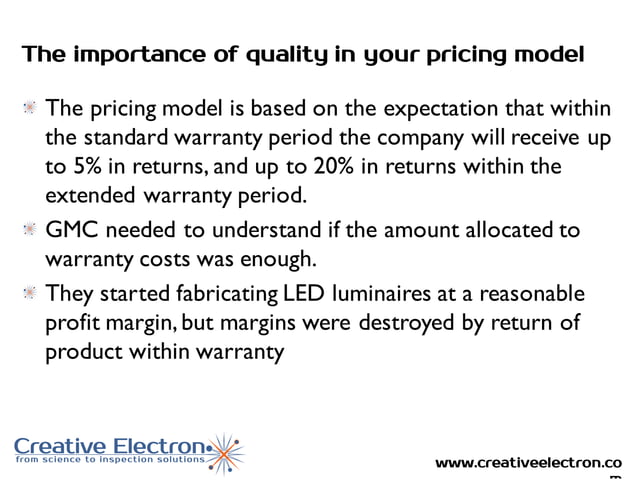 The importance of quality in your pricing model

The pricing model is based on the expectation that within the standard warranty period the company will receive up to 5% in returns, and up to 20% in returns within the extended warranty period.

GMC needed to understand if the amount allocated to warranty costs was enough.

They started fabricating LED luminaires at a reasonable profit margin, but margins were destroyed by return of product within warranty

Creative Electron
from science to inspection solutions

www.creativeelectron.co
m